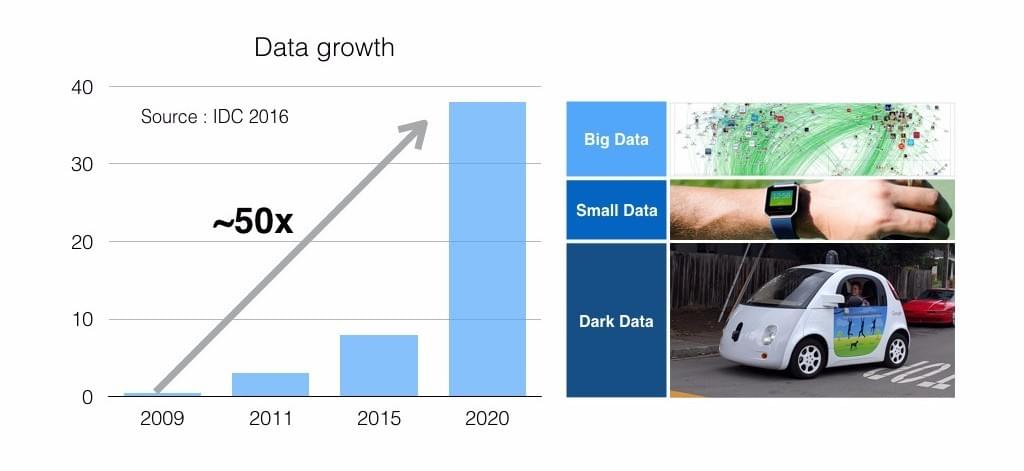 Data growth

Source : IDC 2016

~50x

40
30
20
10
0

2009
2011
2015
2020

Big Data
Small Data
Dark Data